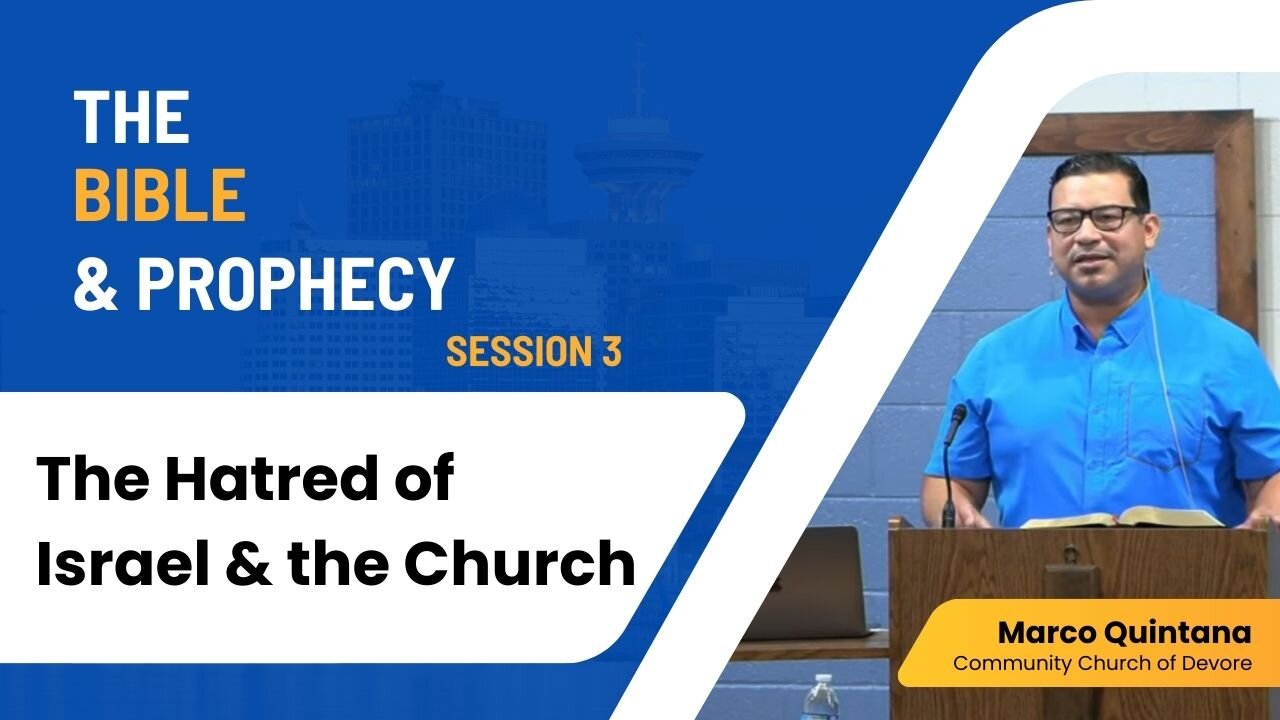 THE
BIBLE
& PROPHECY
SESSION 3

The Hatred of Israel & the Church

Marco Quintana
Community Church of Devore